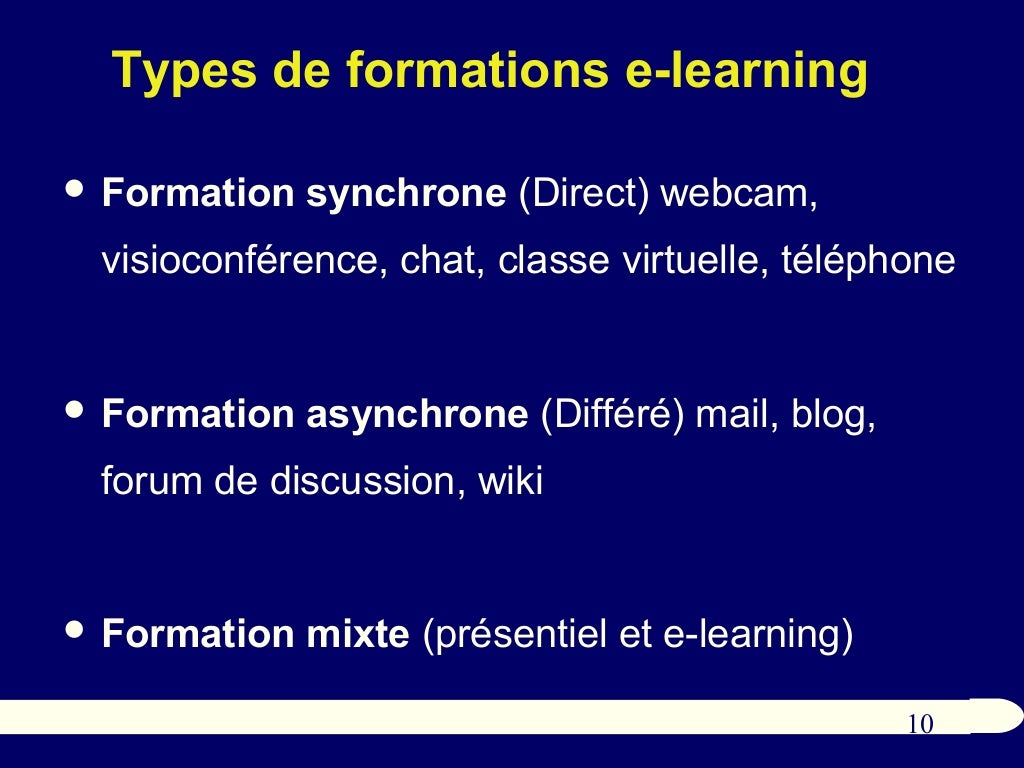 Types de formations e-learning

• Formation synchrone (Direct) webcam, visioconférence, chat, classe virtuelle, téléphone

• Formation asynchrone (Différé) mail, blog, forum de discussion, wiki

• Formation mixte (présentiel et e-learning)

10